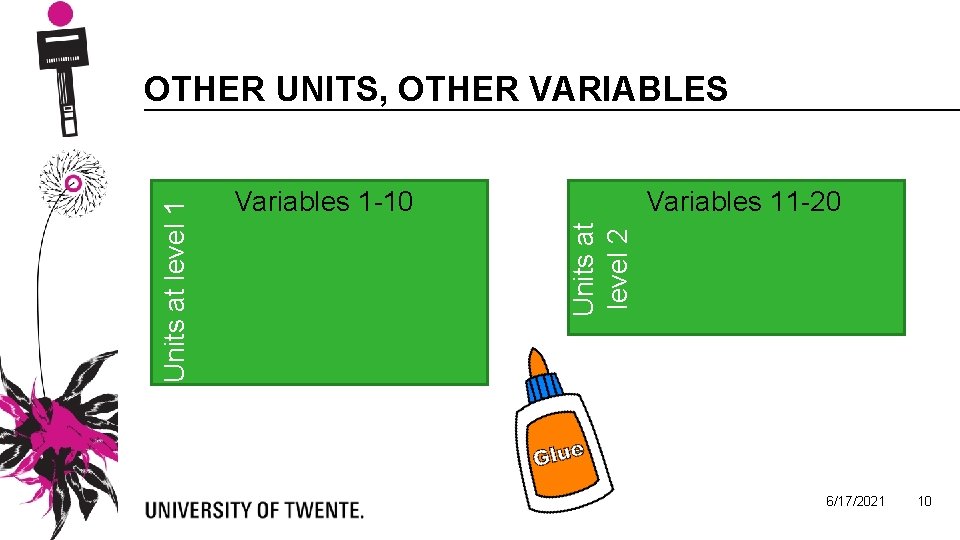 OTHER UNITS, OTHER VARIABLES

Units at level 1

Variables 1-10

Units at level 2

Variables 11-20

Glue

UNIVERSITY OF TWENTE.

6/17/2021

10